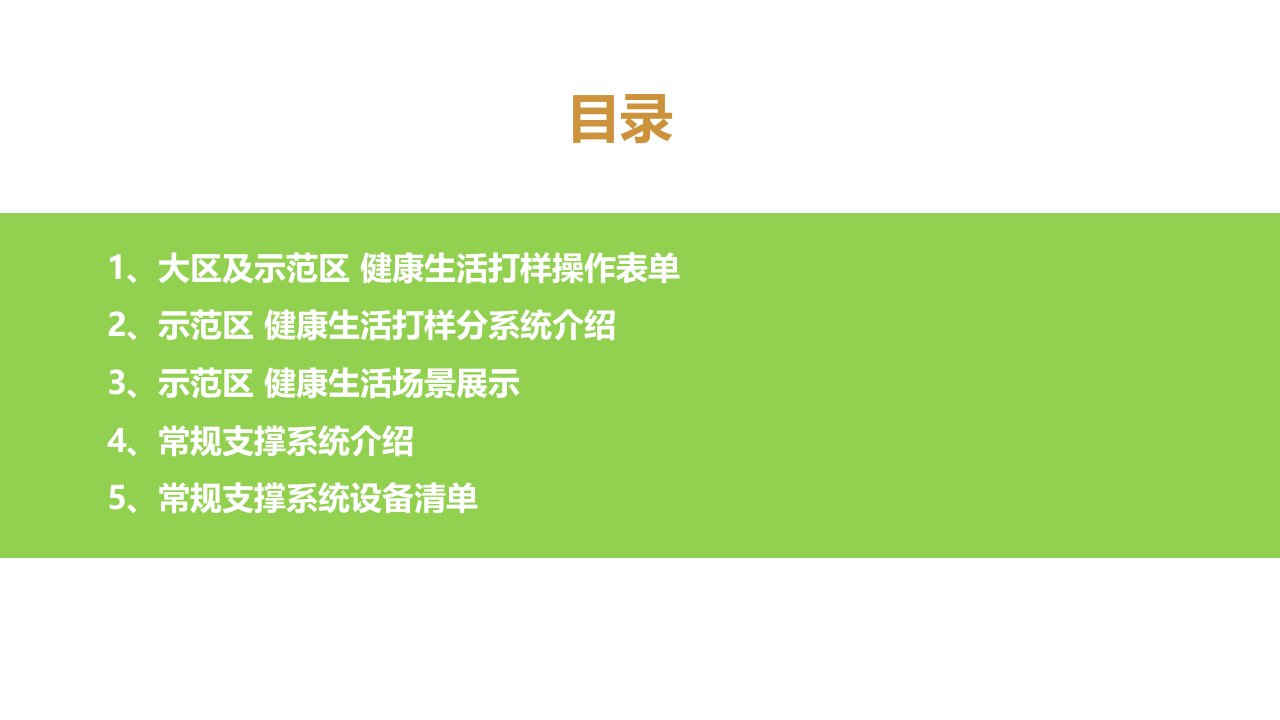 目录

1、大区及示范区 健康生活打样操作表单
2、示范区 健康生活打样分系统介绍
3、示范区 健康生活场景展示
4、常规支撑系统介绍
5、常规支撑系统设备清单